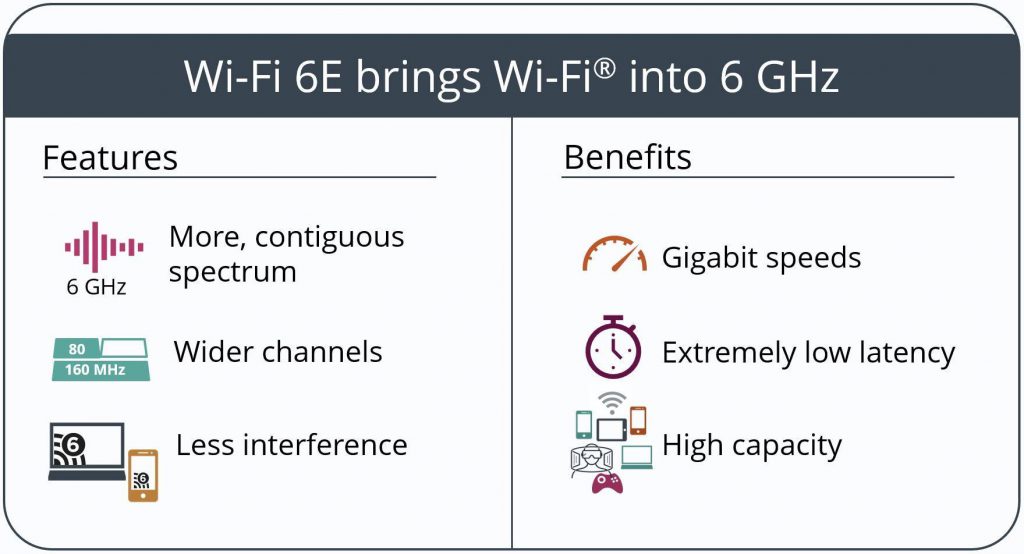 Wi-Fi 6E brings Wi-Fi® into 6 GHz

Features

6 GHz More, contiguous spectrum

80
160 MHz Wider channels

6
6 Less interference

Benefits

Gigabit speeds

Extremely low latency

High capacity